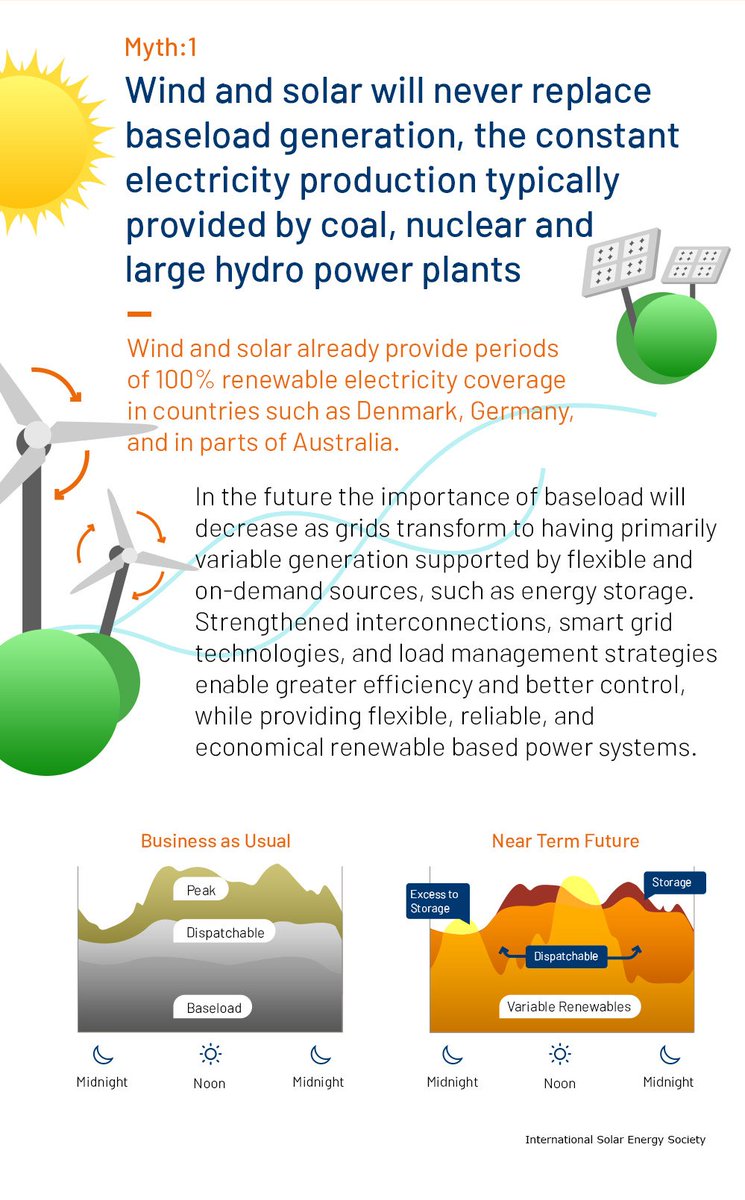 Myth:1

Wind and solar will never replace baseload generation, the constant electricity production typically provided by coal, nuclear and large hydro power plants

Wind and solar already provide periods of 100% renewable electricity coverage in countries such as Denmark, Germany, and in parts of Australia.

In the future the importance of baseload will decrease as grids transform to having primarily variable generation supported by flexible and on-demand sources, such as energy storage. Strengthened interconnections, smart grid technologies, and load management strategies enable greater efficiency and better control, while providing flexible, reliable, and economical renewable based power systems.

Business as Usual

Peak

Dispatchable

Baseload

Midnight Noon Midnight

Near Term Future

Excess to Storage

Storage

Dispatchable

Variable Renewables

Midnight Noon Midnight

International Solar Energy Society